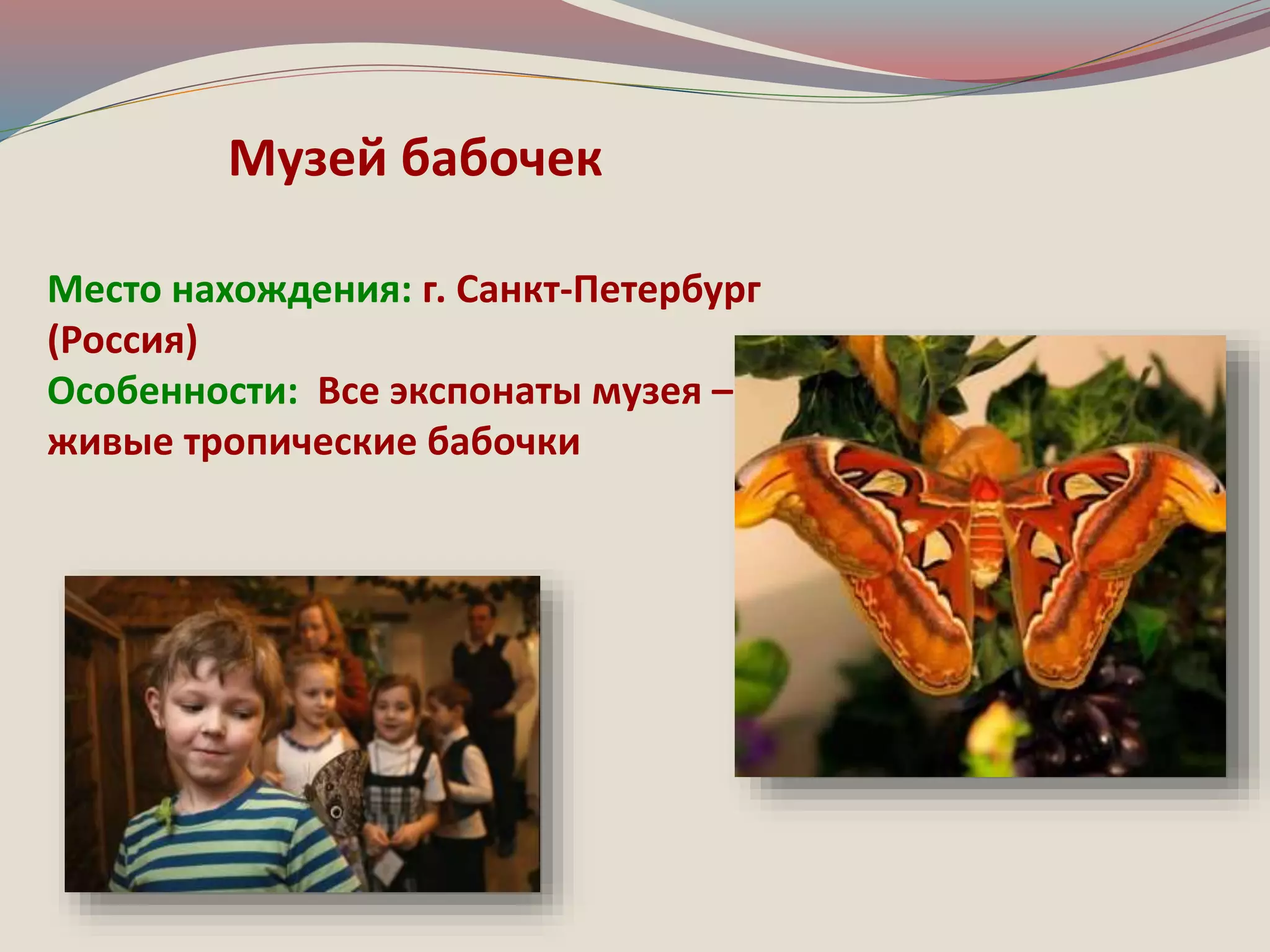 Музей бабочек

Место нахождения: г. Санкт-Петербург (Россия)
Особенности: Все экспонаты музея – живые тропические бабочки